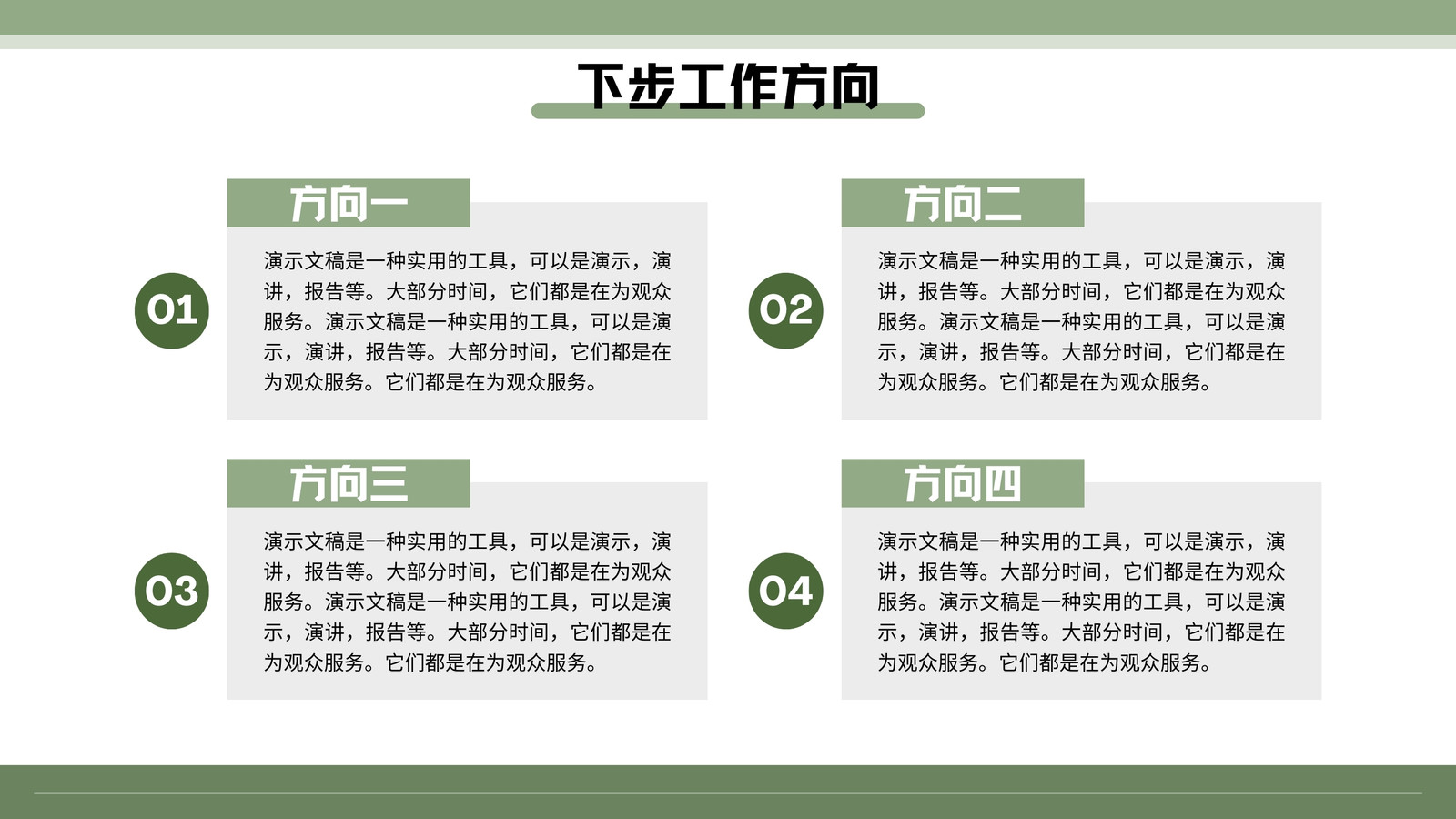 下步工作方向

01

方向一

演示文稿是一种实用的工具，可以是演示，演讲，报告等。大部分时间，它们都是在为观众服务。演示文稿是一种实用的工具，可以是演示，演讲，报告等。大部分时间，它们都是在为观众服务。它们都是在为观众服务。

02

方向二

演示文稿是一种实用的工具，可以是演示，演讲，报告等。大部分时间，它们都是在为观众服务。演示文稿是一种实用的工具，可以是演示，演讲，报告等。大部分时间，它们都是在为观众服务。它们都是在为观众服务。

03

方向三

演示文稿是一种实用的工具，可以是演示，演讲，报告等。大部分时间，它们都是在为观众服务。演示文稿是一种实用的工具，可以是演示，演讲，报告等。大部分时间，它们都是在为观众服务。它们都是在为观众服务。

04

方向四

演示文稿是一种实用的工具，可以是演示，演讲，报告等。大部分时间，它们都是在为观众服务。演示文稿是一种实用的工具，可以是演示，演讲，报告等。大部分时间，它们都是在为观众服务。它们都是在为观众服务。